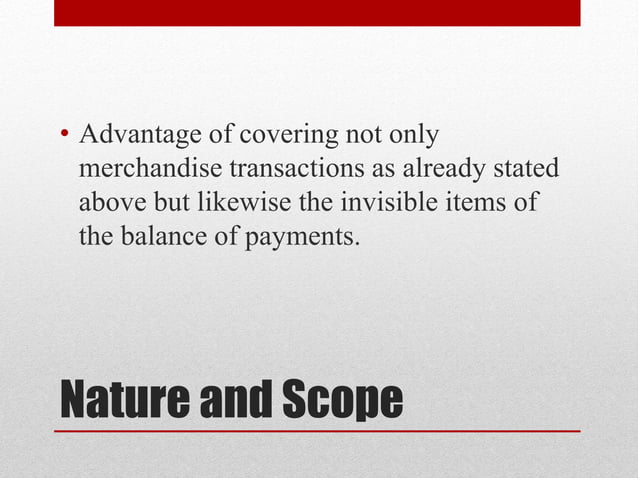 • Advantage of covering not only merchandise transactions as already stated above but likewise the invisible items of the balance of payments.

Nature and Scope